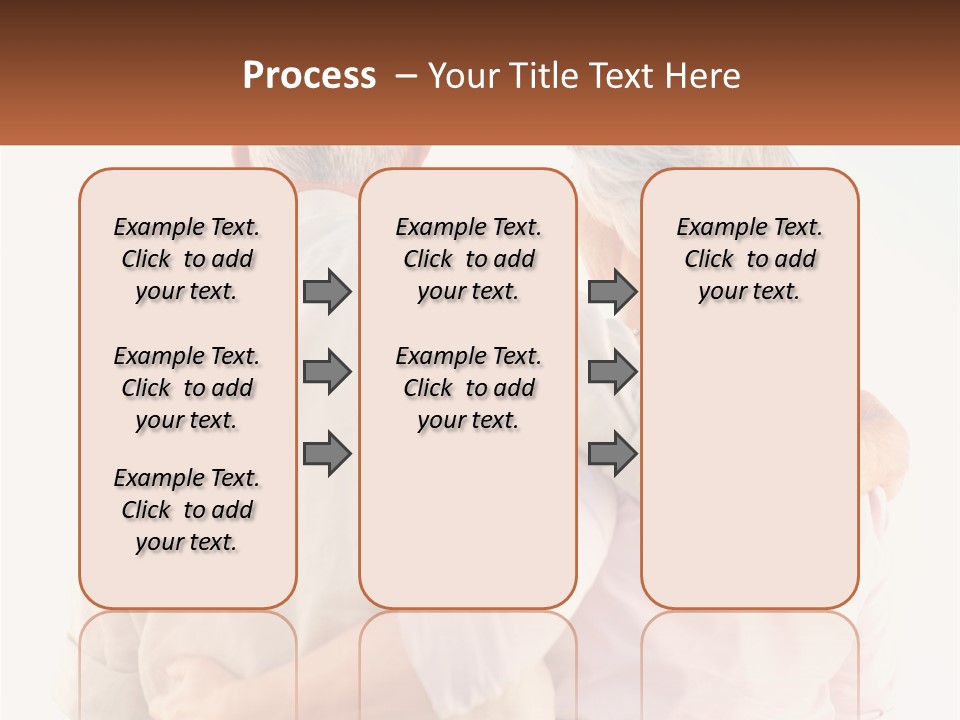 Process – Your Title Text Here

Example Text. Click to add your text.

Example Text. Click to add your text.

Example Text. Click to add your text.

Example Text. Click to add your text.

Example Text. Click to add your text.

Example Text. Click to add your text.